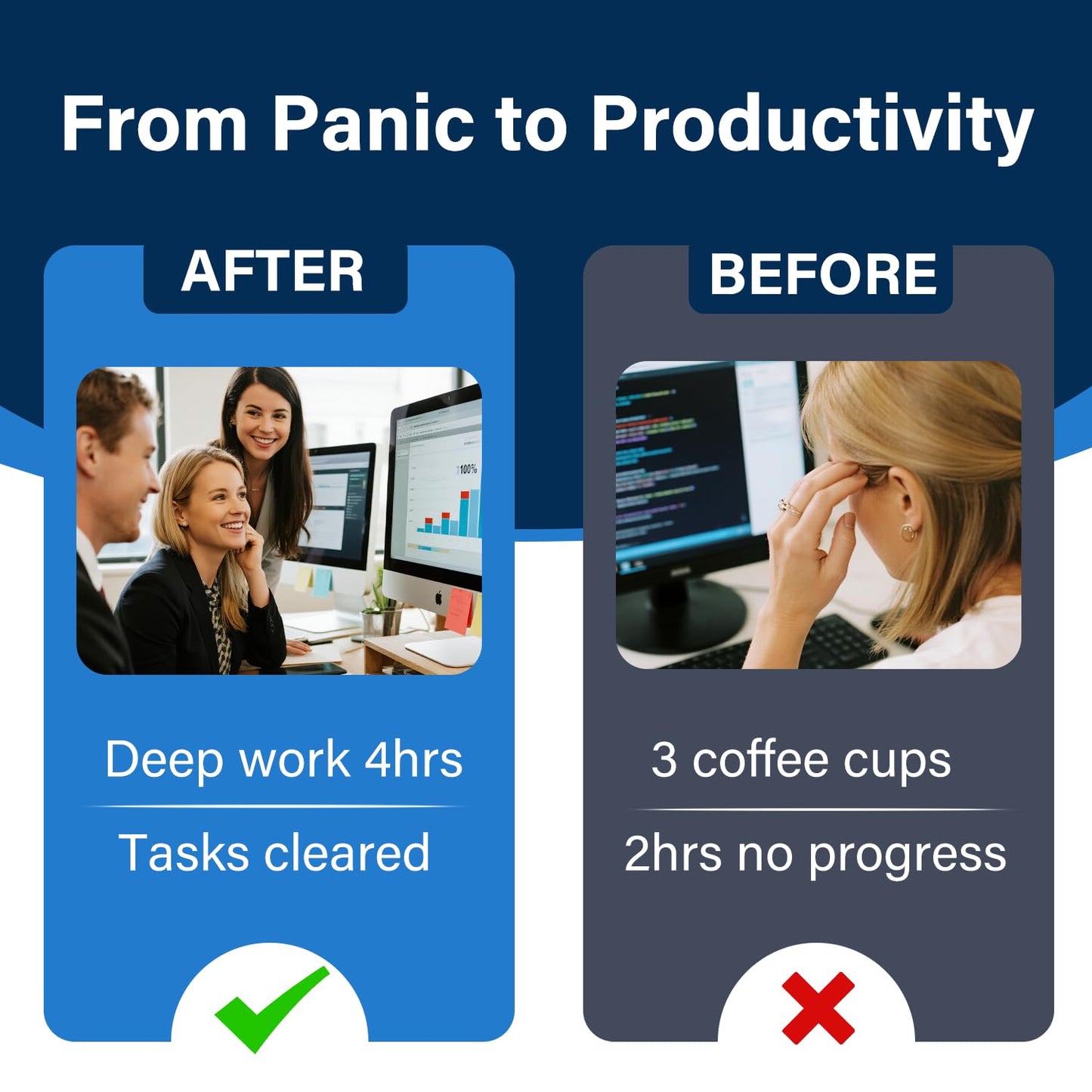 From Panic to Productivity

AFTER

100%

Deep work 4hrs

Tasks cleared

BEFORE

3 coffee cups

2hrs no progress